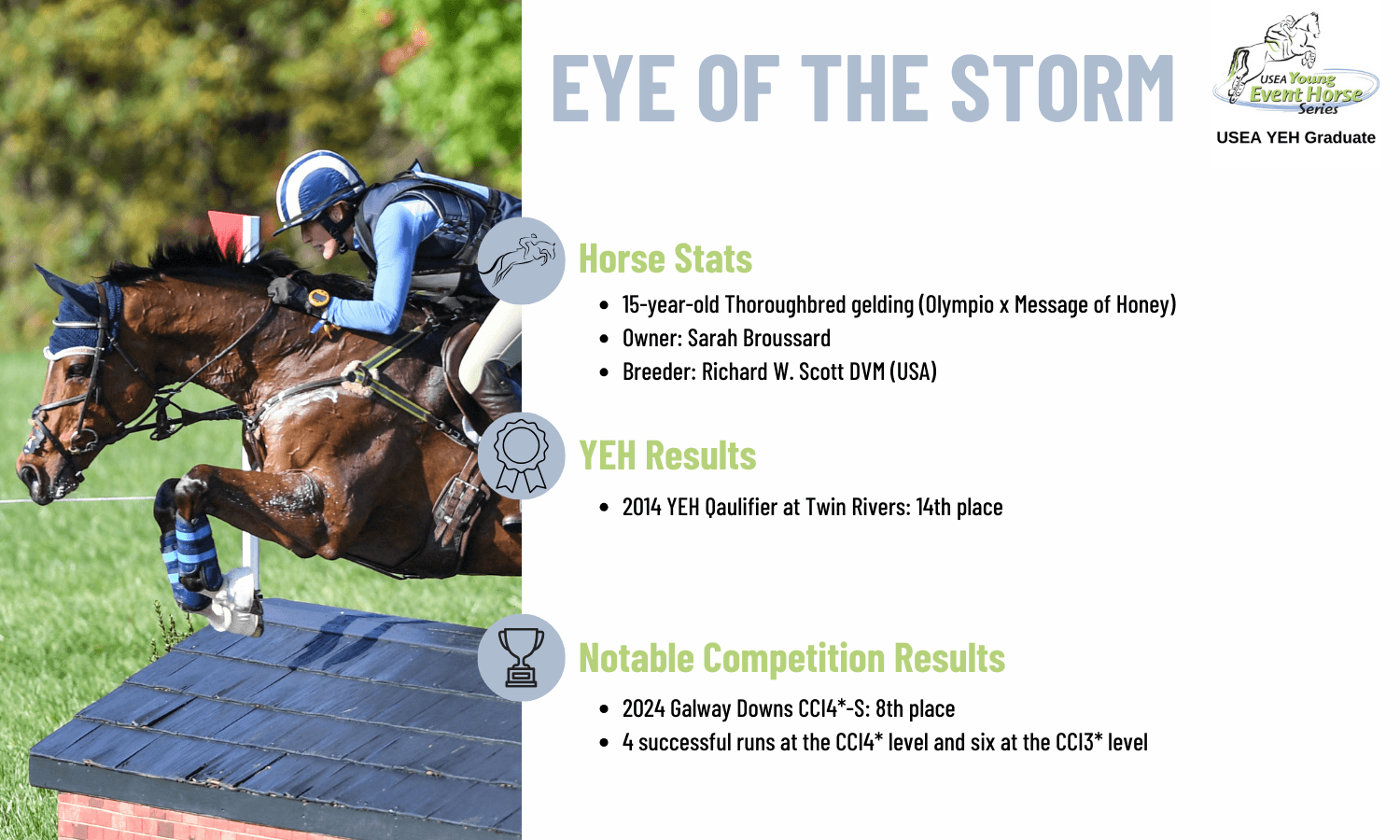 EYE OF THE STORM

USEA Young Event Horse Series

USEA YEH Graduate

Horse Stats

- 15-year-old Thoroughbred gelding (Olympio x Message of Honey)
- Owner: Sarah Broussard
- Breeder: Richard W. Scott DVM (USA)

YEH Results

- 2014 YEH Qaulifier at Twin Rivers: 14th place

Notable Competition Results

- 2024 Galway Downs CCI4*-S: 8th place
- 4 successful runs at the CCI4* level and six at the CCI3* level